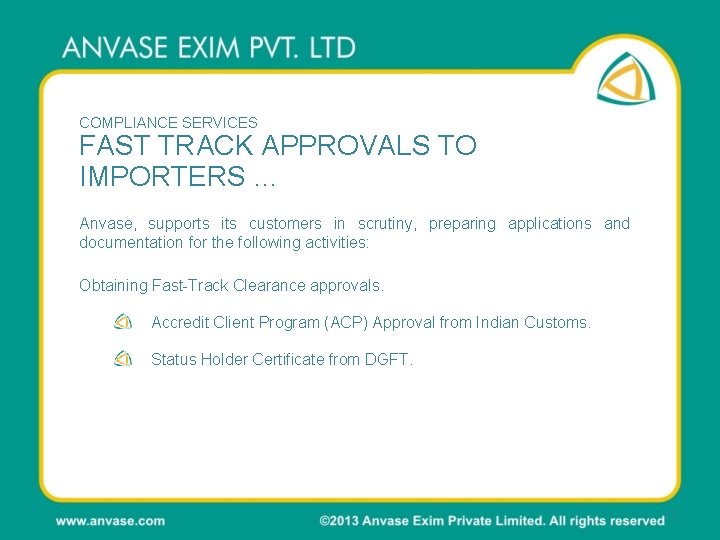 ANVASE EXIM PVT. LTD

COMPLIANCE SERVICES
FAST TRACK APPROVALS TO IMPORTERS …

Anvase, supports its customers in scrutiny, preparing applications and documentation for the following activities:

Obtaining Fast-Track Clearance approvals.

Accredit Client Program (ACP) Approval from Indian Customs.

Status Holder Certificate from DGFT.

www.anvase.com

©2013 Anvase Exim Private Limited. All rights reserved